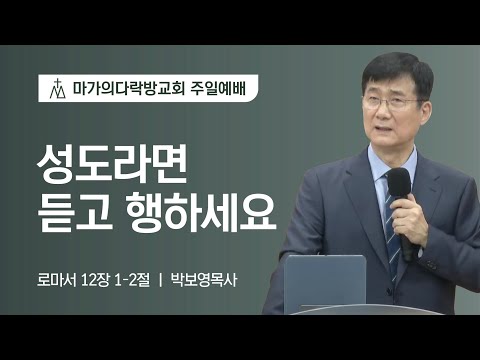 마가의다락방교회 주일예배

성도라면
듣고 행하세요

로마서 12장 1-2절 | 박보영목사